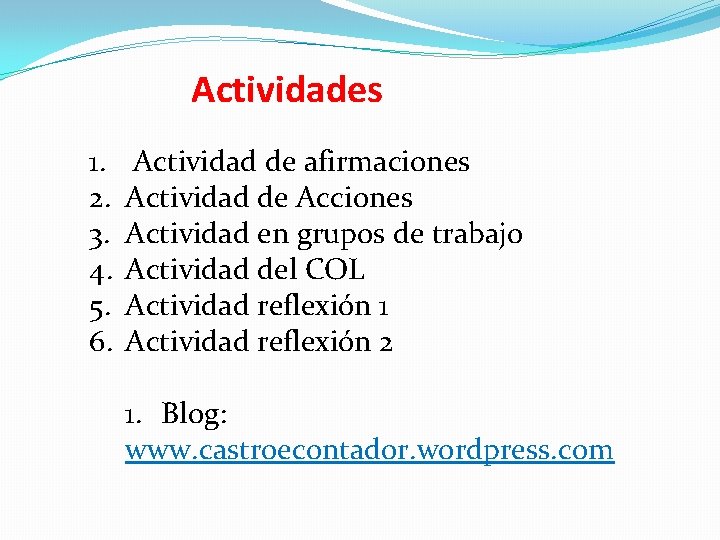 Actividades

1. Actividad de afirmaciones
2. Actividad de Acciones
3. Actividad en grupos de trabajo
4. Actividad del COL
5. Actividad reflexión 1
6. Actividad reflexión 2

1. Blog: www.castroecontador.wordpress.com